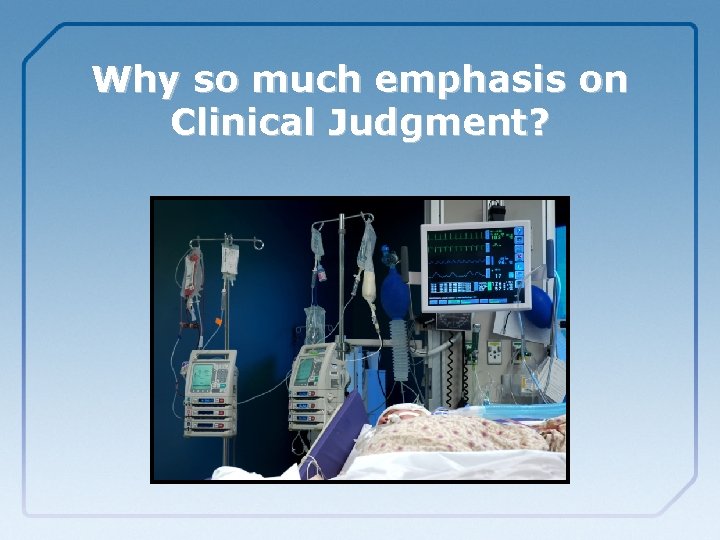 Why so much emphasis on Clinical Judgment?